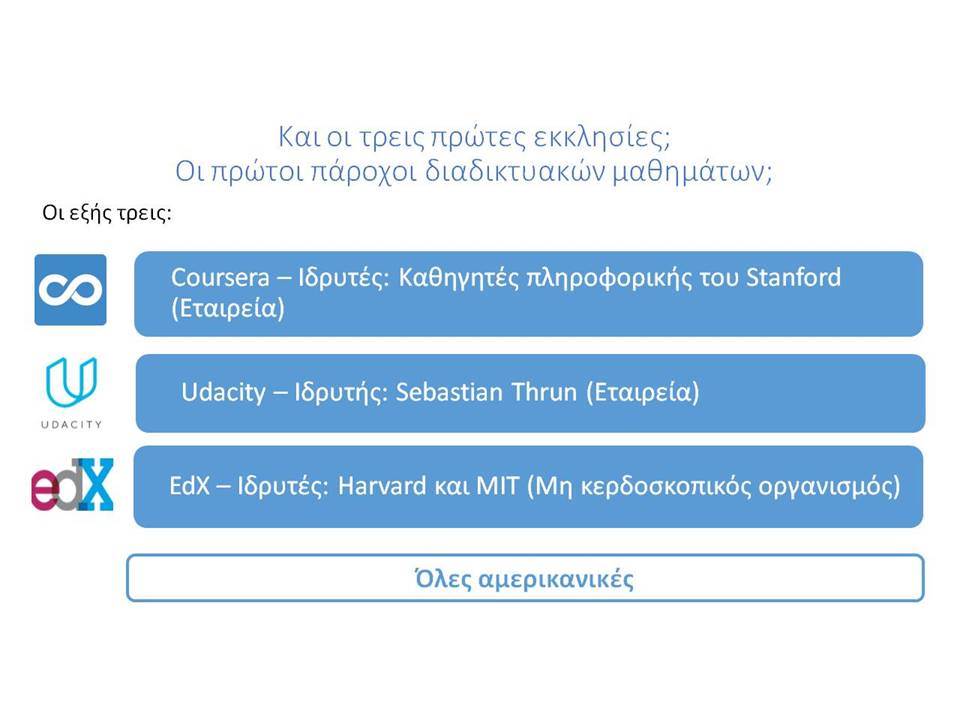 Και οι τρεις πρώτες εκκλησίες;
Οι πρώτοι πάροχοι διαδικτυακών μαθημάτων;

Οι εξής τρεις:

Coursera – Ιδρυτές: Καθηγητές πληροφορικής του Stanford (Εταιρεία)

UDACITY

Udacity – Ιδρυτής: Sebastian Thrun (Εταιρεία)

edX

EdX – Ιδρυτές: Harvard και MIT (Μη κερδοσκοπικός οργανισμός)

Όλες αμερικανικές